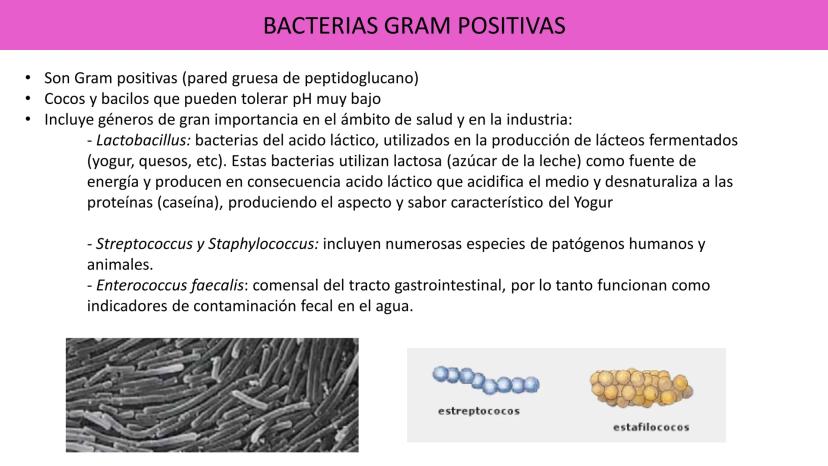 BACTERIAS GRAM POSITIVAS

• Son Gram positivas (pared gruesa de peptidoglucano)
• Cocos y bacilos que pueden tolerar pH muy bajo
• Incluye géneros de gran importancia en el ámbito de salud y en la industria:

- Lactobacillus: bacterias del acido láctico, utilizados en la producción de lácteos fermentados (yogur, quesos, etc). Estas bacterias utilizan lactosa (azúcar de la leche) como fuente de energía y producen en consecuencia acido láctico que acidifica el medio y desnaturaliza a las proteínas (caseína), produciendo el aspecto y sabor característico del Yogur

- Streptococcus y Staphylococcus: incluyen numerosas especies de patógenos humanos y animales.
- Enterococcus faecalis: comensal del tracto gastrointestinal, por lo tanto funcionan como indicadores de contaminación fecal en el agua.

estreptococos

estafilococos